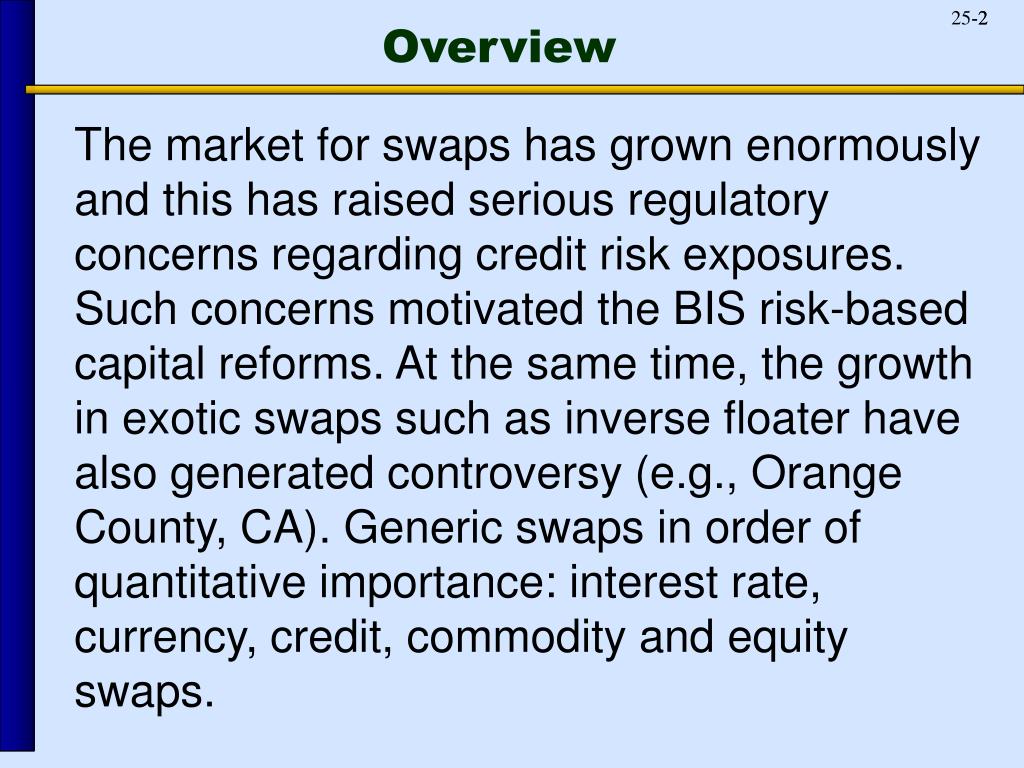 25-2

Overview

The market for swaps has grown enormously and this has raised serious regulatory concerns regarding credit risk exposures. Such concerns motivated the BIS risk-based capital reforms. At the same time, the growth in exotic swaps such as inverse floater have also generated controversy (e.g., Orange County, CA). Generic swaps in order of quantitative importance: interest rate, currency, credit, commodity and equity swaps.